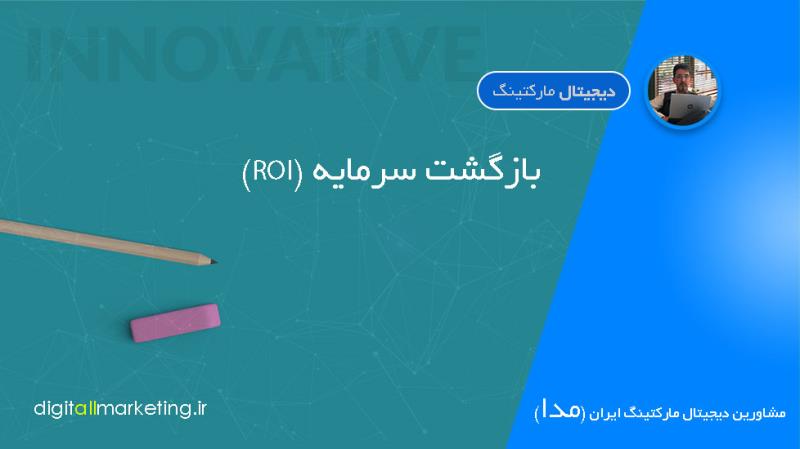 INNOVATIVE

دیجیتال مارکتینگ

بازگشت سرمایه (ROI)

digitallmarketing.ir

مشاورین دیجیتال مارکتینگ ایران (مدا)